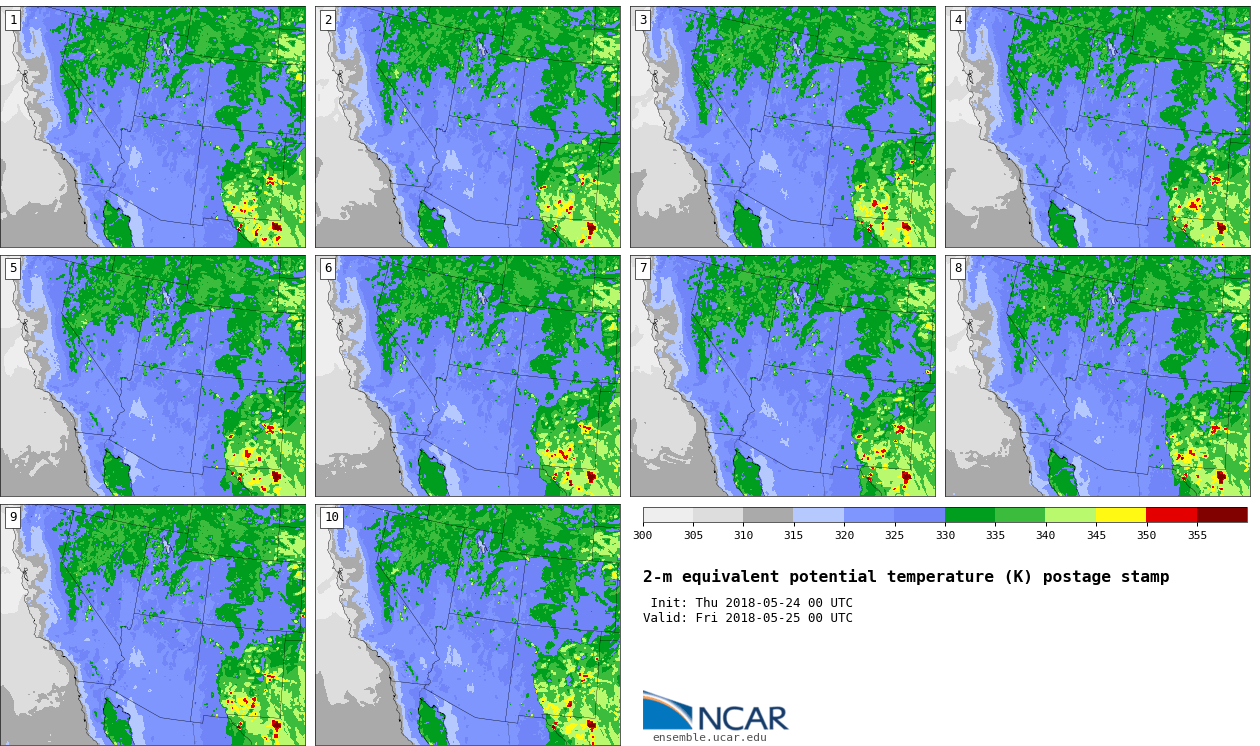 1

2

3

4

5

6

7

8

9

10

300 305 310 315 320 325 330 335 340 345 350 355

2-m equivalent potential temperature (K) postage stamp

Init: Thu 2018-05-24 00 UTC
Valid: Fri 2018-05-25 00 UTC

NCAR
ensemble.ucar.edu